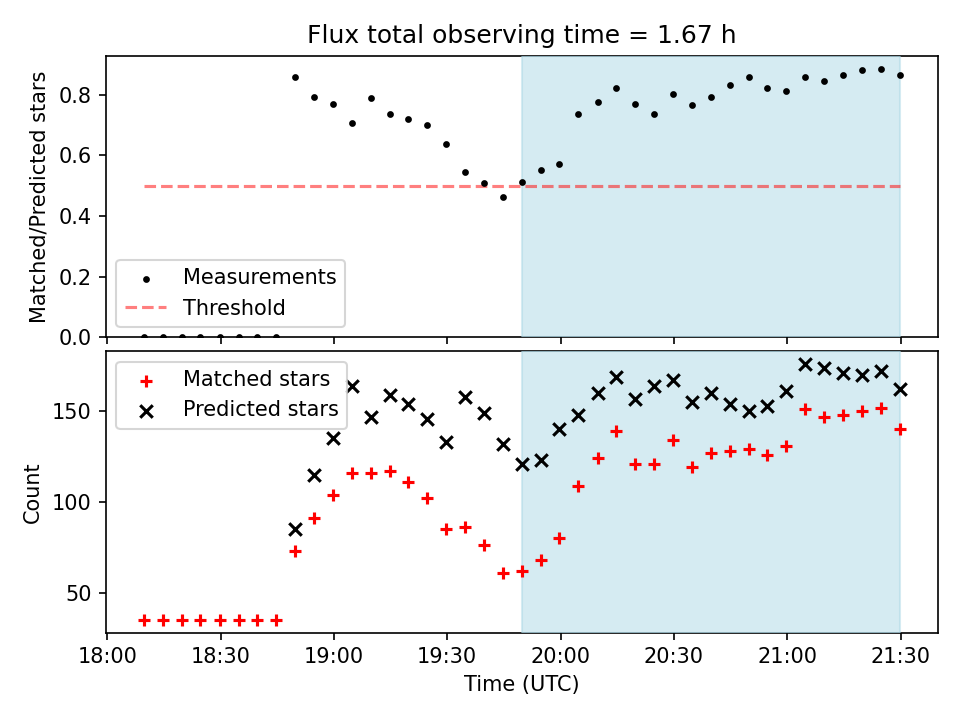 Flux total observing time = 1.67 h

Matched/Predicted stars

0.8
0.6
0.4
0.2
0.0

Measurements
Threshold

Matched stars
Predicted stars

Count

150
100
50

18:00
18:30
19:00
19:30
20:00
20:30
21:00
21:30

Time (UTC)